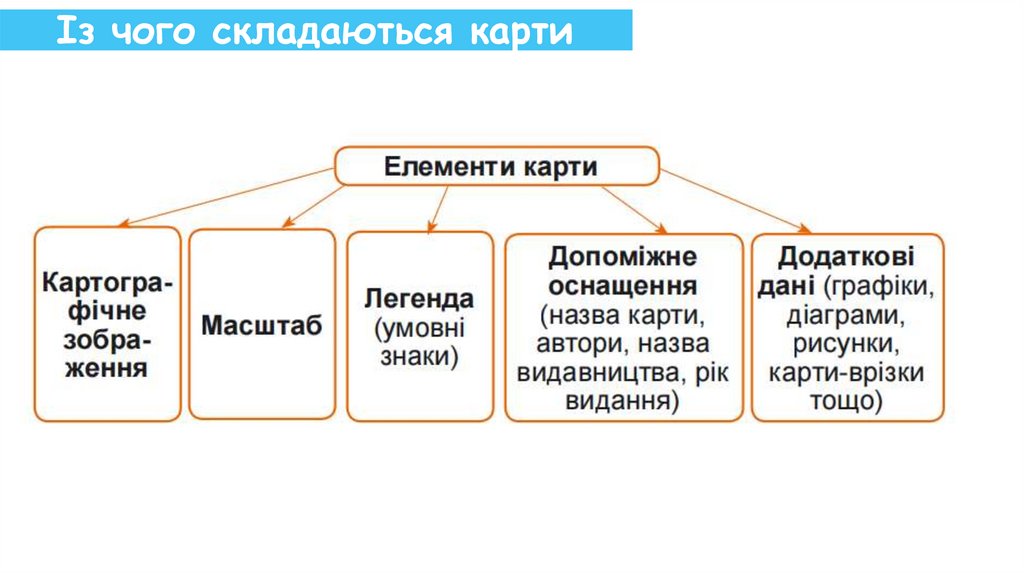 Із чого складаються карти

Елементи карти

Картографічне зображення

Масштаб

Легенда (умовні знаки)

Допоміжне оснащення (назва карти, автори, назва видавництва, рік видання)

Додаткові дані (графіки, діаграми, рисунки, карти-врізки тощо)